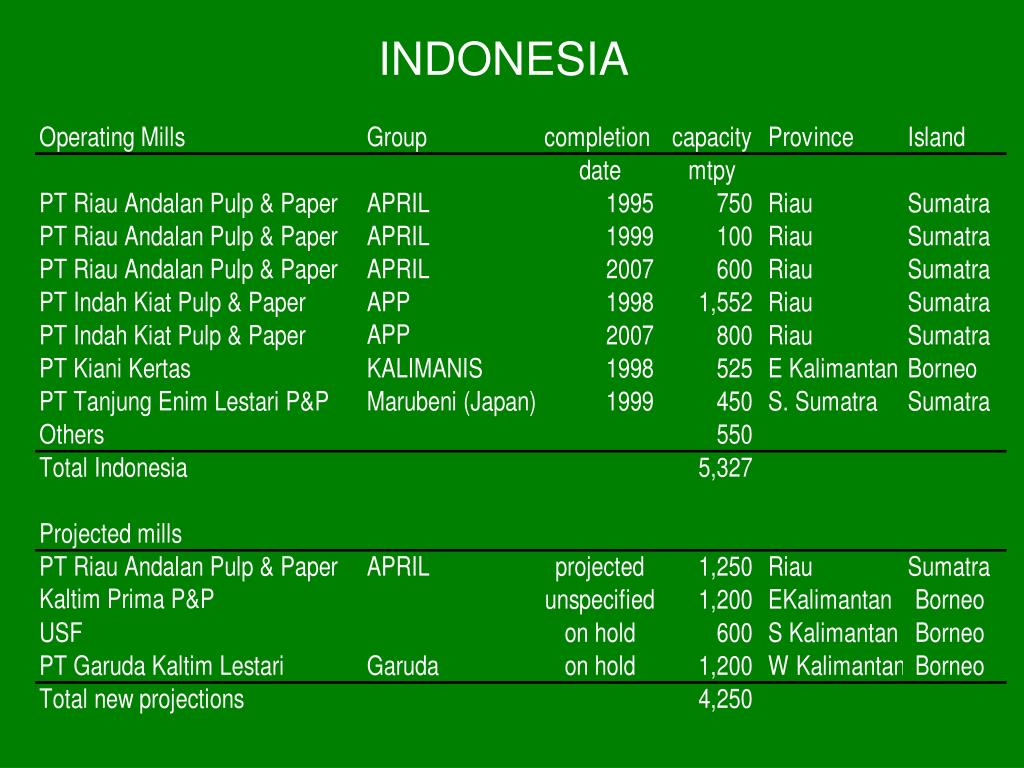 INDONESIA

| Operating Mills | Group | completion date | capacity mtpy | Province | Island |
|---|---|---|---|---|---|
| PT Riau Andalan Pulp & Paper | APRIL | 1995 | 750 | Riau | Sumatra |
| PT Riau Andalan Pulp & Paper | APRIL | 1999 | 100 | Riau | Sumatra |
| PT Riau Andalan Pulp & Paper | APRIL | 2007 | 600 | Riau | Sumatra |
| PT Indah Kiat Pulp & Paper | APP | 1998 | 1,552 | Riau | Sumatra |
| PT Indah Kiat Pulp & Paper | APP | 2007 | 800 | Riau | Sumatra |
| PT Kiani Kertas | KALIMANIS | 1998 | 525 | E Kalimantan | Borneo |
| PT Tanjung Enim Lestari P&P | Marubeni (Japan) | 1999 | 450 | S. Sumatra | Sumatra |
| Others | | | 550 | | |
| Total Indonesia | | | 5,327 | | |
| | | | | | |
| Projected mills | | | | | |
| PT Riau Andalan Pulp & Paper | APRIL | projected | 1,250 | Riau | Sumatra |
| Kaltim Prima P&P | | unspecified | 1,200 | EKalimantan | Borneo |
| USF | | on hold | 600 | S Kalimantan | Borneo |
| PT Garuda Kaltim Lestari | Garuda | on hold | 1,200 | W Kalimantan | Borneo |
| Total new projections | | | 4,250 | | |